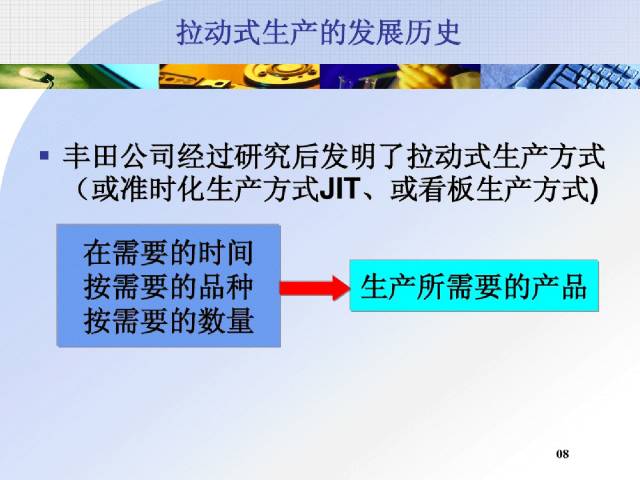 拉动式生产的发展历史

▪ 丰田公司经过研究后发明了拉动式生产方式（或准时化生产方式JIT、或看板生产方式)

在需要的时间
按需要的品种
按需要的数量

生产所需要的产品

08